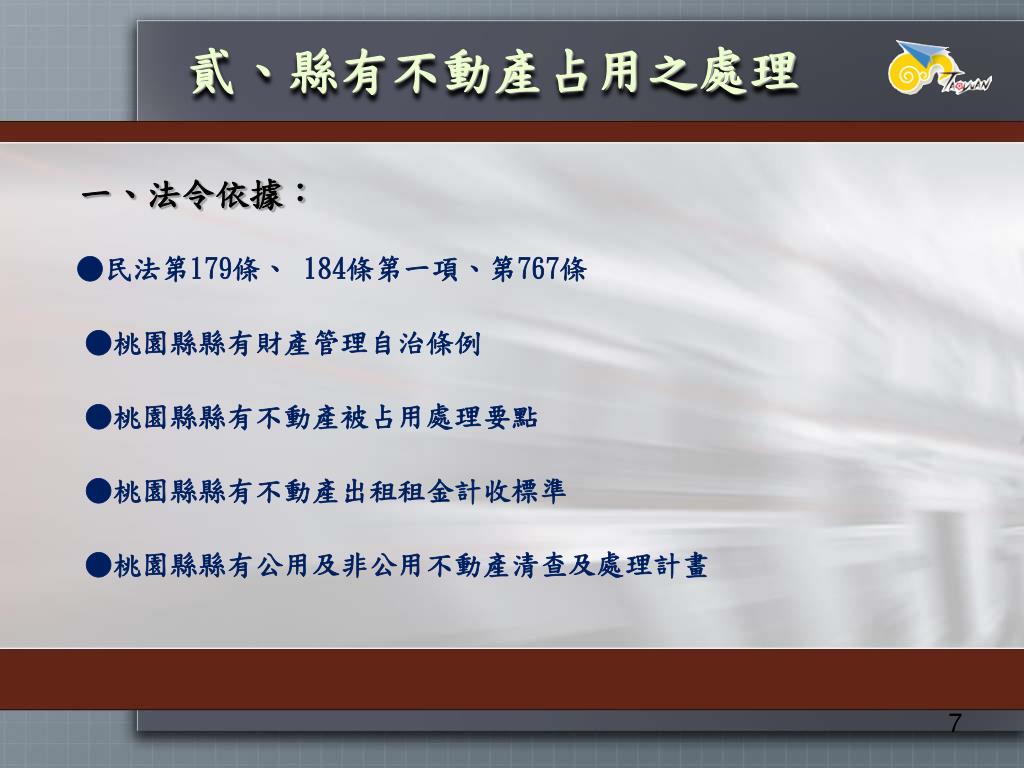 貳、縣有不動產占用之處理

TAOYUAN

一、法令依據：

●民法第179條、 184條第一項、第767條

●桃園縣縣有財產管理自治條例

●桃園縣縣有不動產被占用處理要點

●桃園縣縣有不動產出租租金計收標準

●桃園縣縣有公用及非公用不動產清查及處理計畫

7